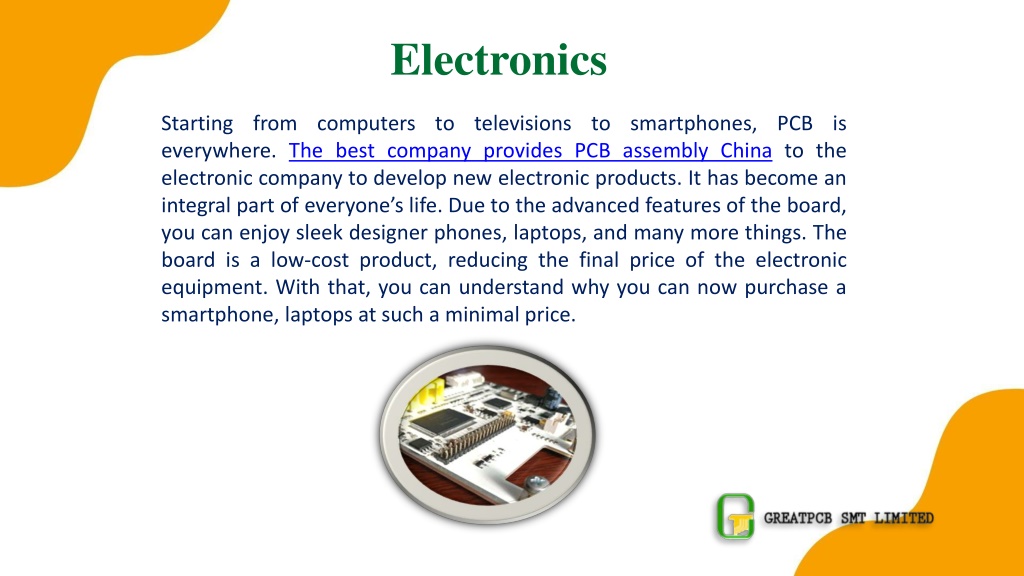 Electronics

Starting from computers to televisions to smartphones, PCB is everywhere. The best company provides PCB assembly China to the electronic company to develop new electronic products. It has become an integral part of everyone's life. Due to the advanced features of the board, you can enjoy sleek designer phones, laptops, and many more things. The board is a low-cost product, reducing the final price of the electronic equipment. With that, you can understand why you can now purchase a smartphone, laptops at such a minimal price.

GREATPCB SMT LIMITED